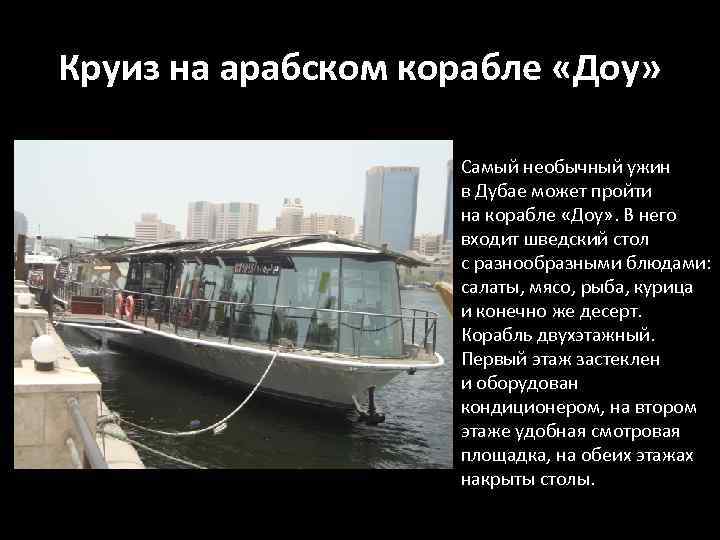 Круиз на арабском корабле «Доу»

Самый необычный ужин в Дубае может пройти на корабле «Доу». В него входит шведский стол с разнообразными блюдами: салаты, мясо, рыба, курица и конечно же десерт. Корабль двухэтажный. Первый этаж застеклен и оборудован кондиционером, на втором этаже удобная смотровая площадка, на обеих этажах накрыты столы.